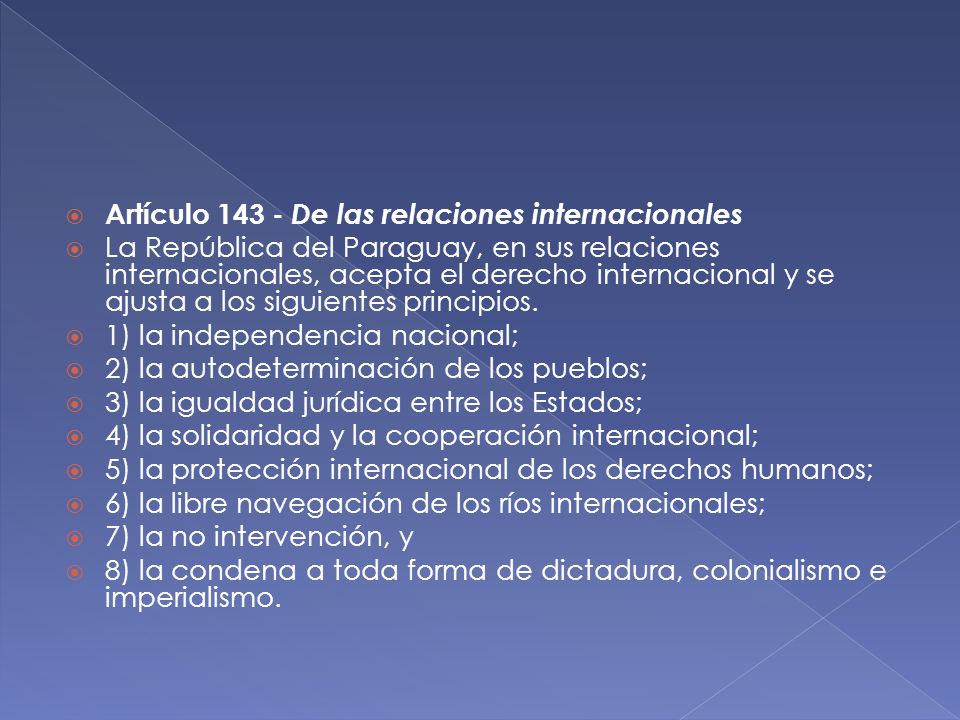 Artículo 143 - De las relaciones internacionales

La República del Paraguay, en sus relaciones internacionales, acepta el derecho internacional y se ajusta a los siguientes principios.

1) la independencia nacional;

2) la autodeterminación de los pueblos;

3) la igualdad jurídica entre los Estados;

4) la solidaridad y la cooperación internacional;

5) la protección internacional de los derechos humanos;

6) la libre navegación de los ríos internacionales;

7) la no intervención, y

8) la condena a toda forma de dictadura, colonialismo e imperialismo.